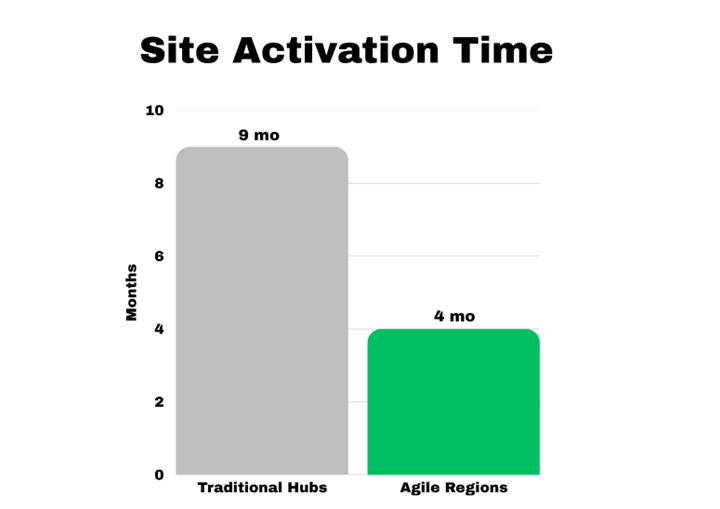 Site Activation Time

Months

10
8
6
4
2
0

9 mo
4 mo

Traditional Hubs
Agile Regions